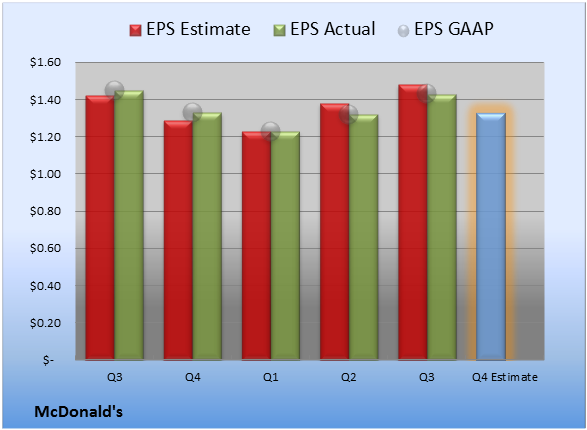 EPS Estimate EPS Actual EPS GAAP

$1.60
$1.40
$1.20
$1.00
$0.80
$0.60
$0.40
$0.20
$-

Q3 Q4 Q1 Q2 Q3 Q4 Estimate

McDonald's